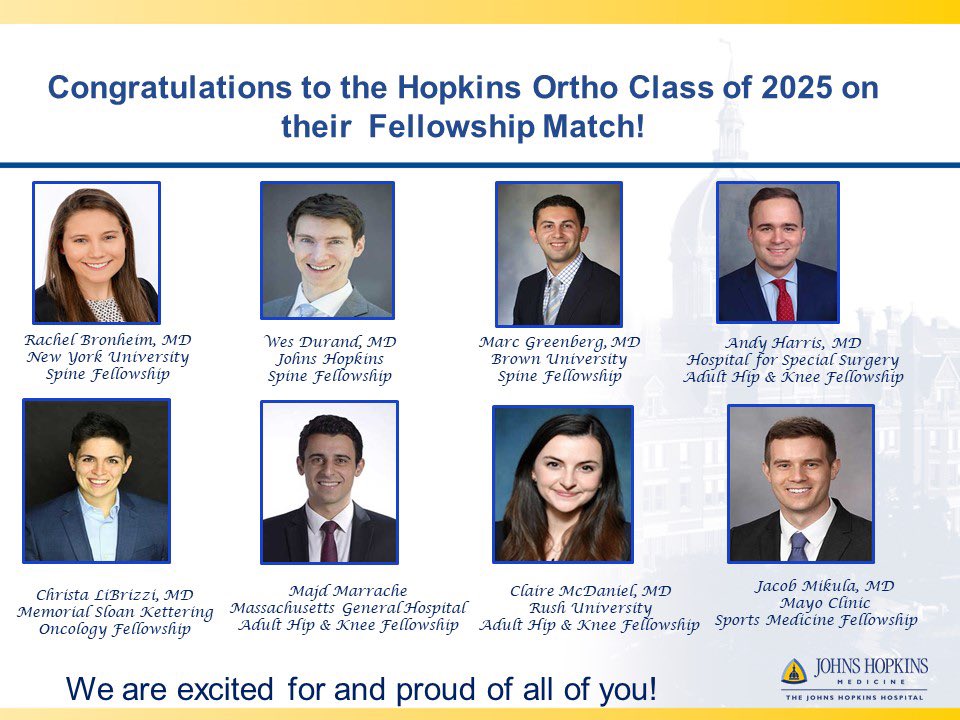 Congratulations to the Hopkins Ortho Class of 2025 on their Fellowship Match!

Rachel Bronheim, MD
New York University
Spine Fellowship

Wes Durand, MD
Johns Hopkins
Spine Fellowship

Marc Greenberg, MD
Brown University
Spine Fellowship

Andy Harris, MD
Hospital for Special Surgery
Adult Hip & Knee Fellowship

Christa LiBrizzi, MD
Memorial Sloan Kettering
Oncology Fellowship

Majd Marrache
Massachusetts General Hospital
Adult Hip & Knee Fellowship

Claire McDaniel, MD
Rush University
Adult Hip & Knee Fellowship

Jacob Mikula, MD
Mayo Clinic
Sports Medicine Fellowship

We are excited for and proud of all of you!

JOHNS HOPKINS
MEDICINE
THE JOHNS HOPKINS HOSPITAL